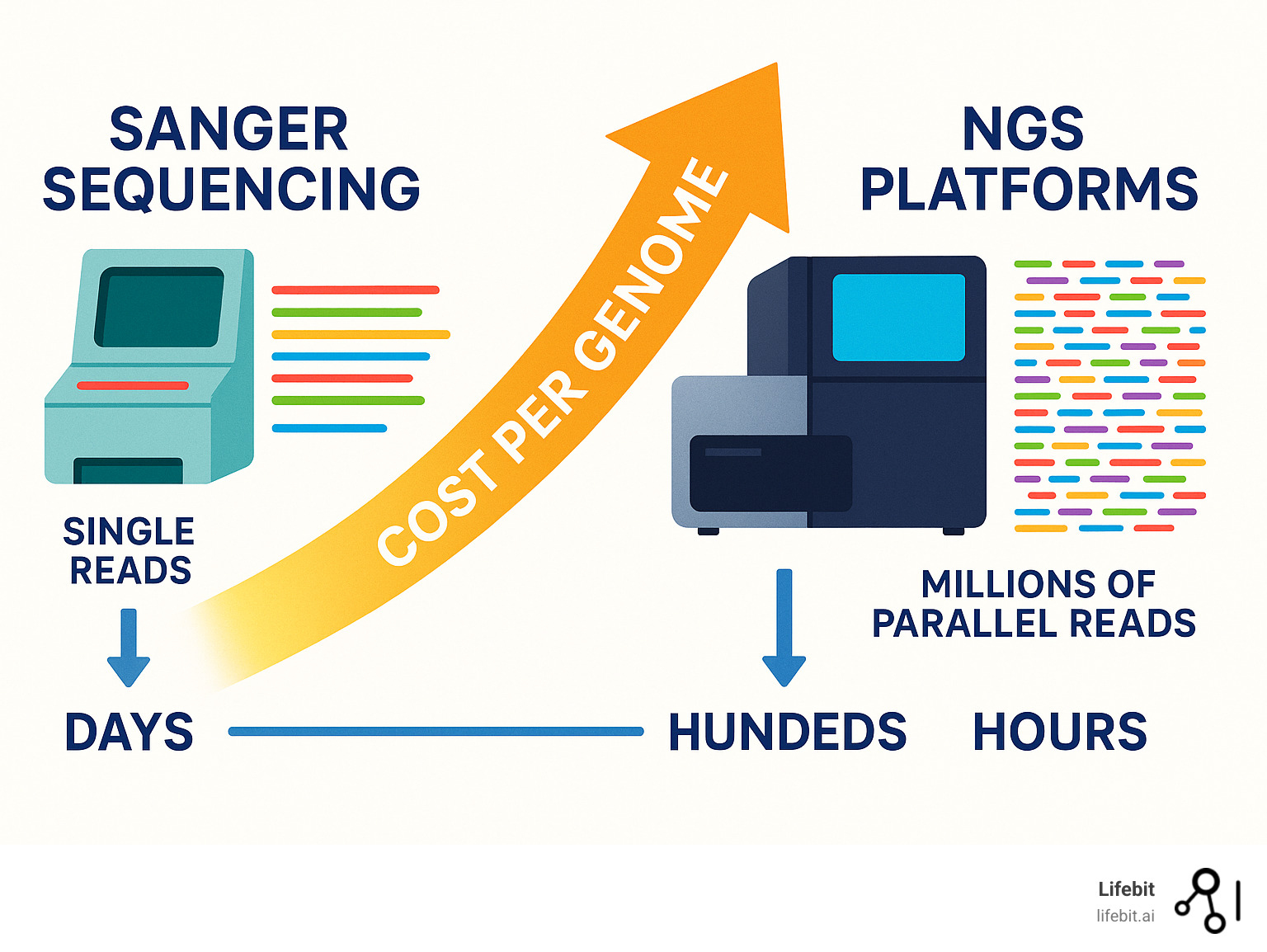 SANGER SEQUENCING

COST PER GENOME

NGS PLATFORMS

SINGLE READS

MILLIONS OF PARALLEL READS

DAYS

HUNDEDS

HOURS

Lifebit
lifebit.ai